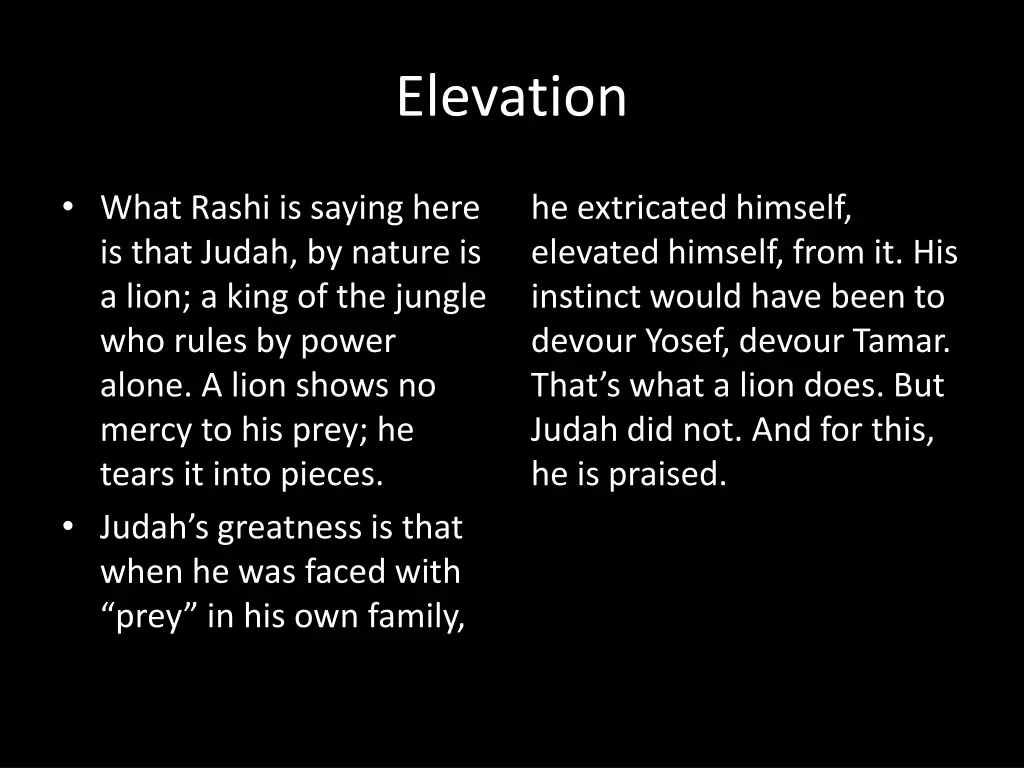 Elevation

• What Rashi is saying here is that Judah, by nature is a lion; a king of the jungle who rules by power alone. A lion shows no mercy to his prey; he tears it into pieces.
• Judah’s greatness is that when he was faced with “prey” in his own family,

he extricated himself, elevated himself, from it. His instinct would have been to devour Yosef, devour Tamar. That’s what a lion does. But Judah did not. And for this, he is praised.